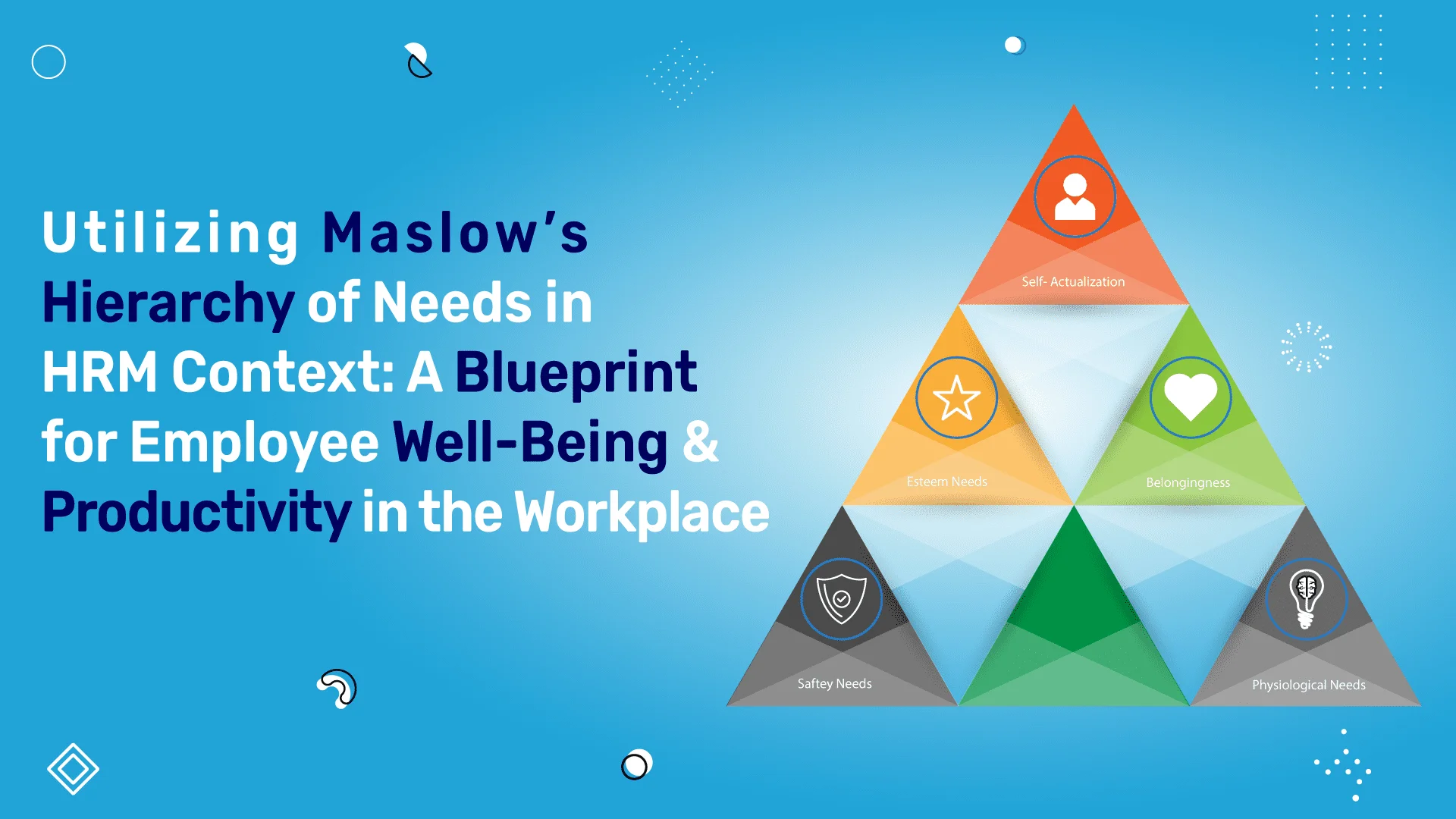 Utilizing Maslow's Hierarchy of Needs in HRM Context: A Blueprint for Employee Well-Being & Productivity in the Workplace

Self- Actualization

Esteem Needs

Belongingness

Saftey Needs

Physiological Needs